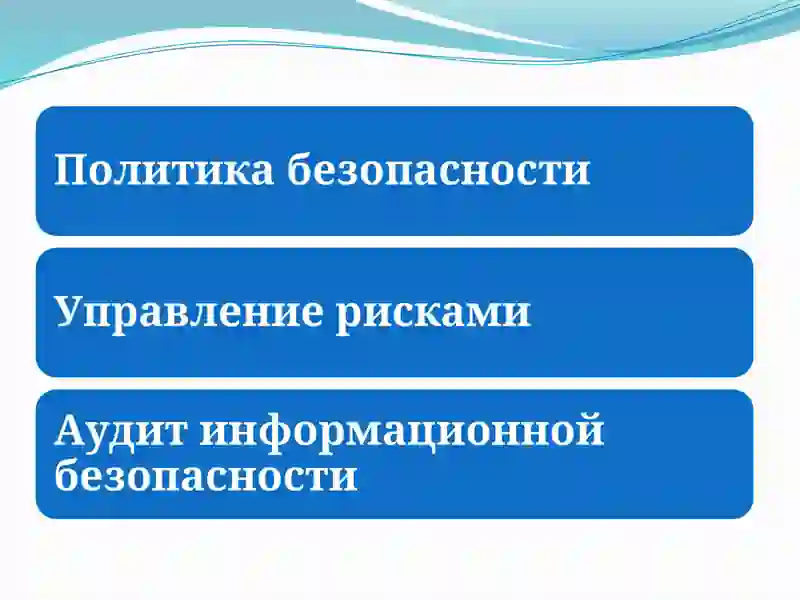 Политика безопасности

Управление рисками

Аудит информационной безопасности